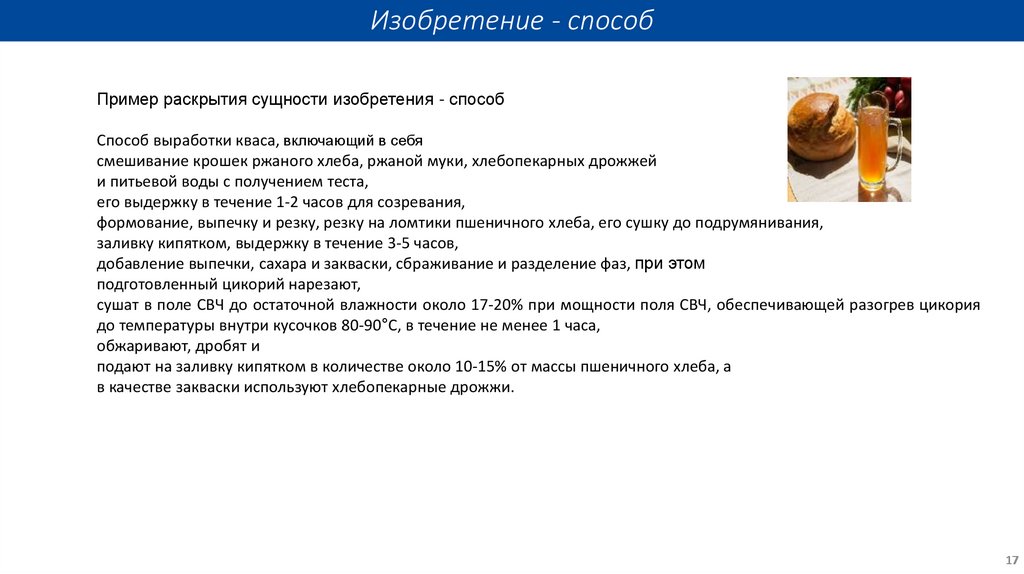 Изобретение - способ

Пример раскрытия сущности изобретения - способ

Способ выработки кваса, включающий в себя
смешивание крошек ржаного хлеба, ржаной муки, хлебопекарных дрожжей
и питьевой воды с получением теста,
его выдержку в течение 1-2 часов для созревания,
формование, выпечку и резку, резку на ломтики пшеничного хлеба, его сушку до подрумянивания,
заливку кипятком, выдержку в течение 3-5 часов,
добавление выпечки, сахара и закваски, сбраживание и разделение фаз, при этом
подготовленный цикорий нарезают,
сушат в поле СВЧ до остаточной влажности около 17-20% при мощности поля СВЧ, обеспечивающей разогрев цикория
до температуры внутри кусочков 80-90°С, в течение не менее 1 часа,
обжаривают, дробят и
подают на заливку кипятком в количестве около 10-15% от массы пшеничного хлеба, а
в качестве закваски используют хлебопекарные дрожжи.

17